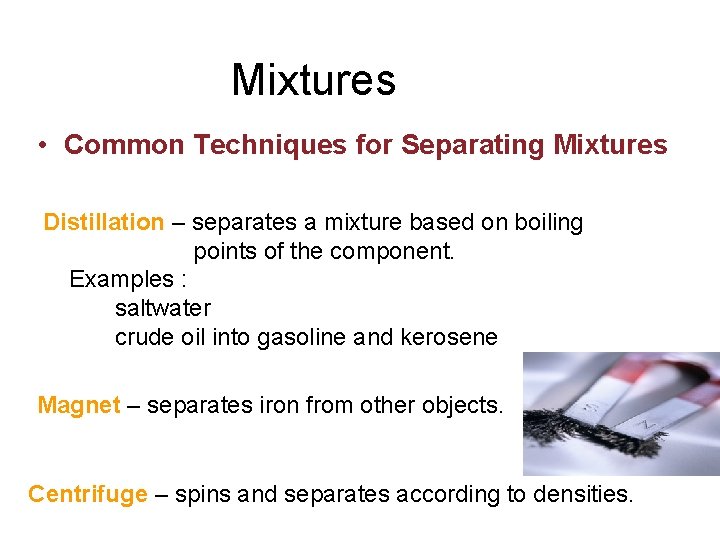 Mixtures

• Common Techniques for Separating Mixtures

Distillation – separates a mixture based on boiling points of the component.

Examples :

saltwater

crude oil into gasoline and kerosene

Magnet – separates iron from other objects.

S

N

Centrifuge – spins and separates according to densities.